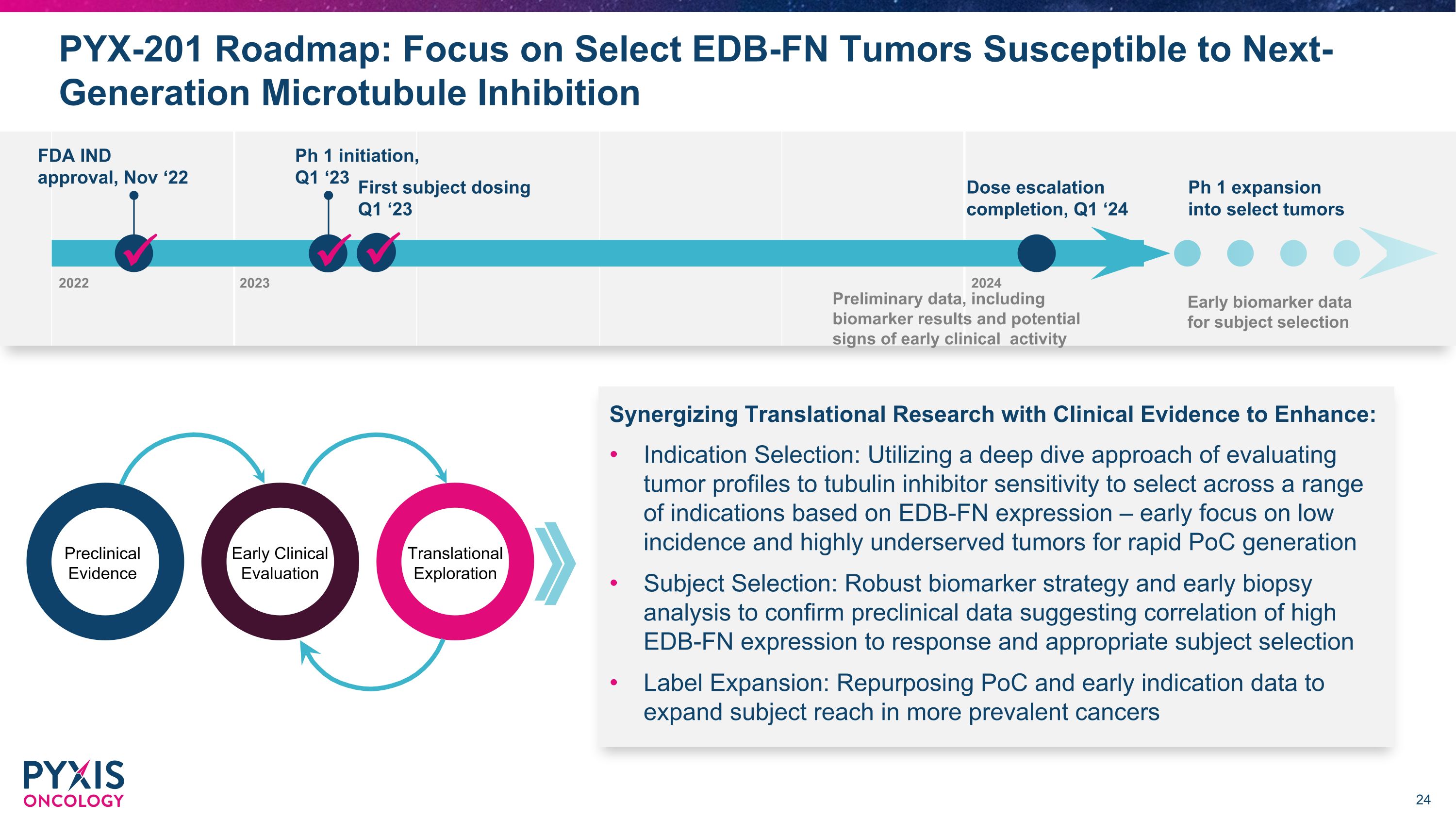 PYX-201 Roadmap: Focus on Select EDB-FN Tumors Susceptible to Next-Generation Microtubule Inhibition

FDA IND approval, Nov ‘22

Ph 1 initiation, Q1 ‘23

First subject dosing Q1 ‘23

Dose escalation completion, Q1 ‘24

Ph 1 expansion into select tumors

2022

2023

2024

Preliminary data, including biomarker results and potential signs of early clinical activity

Early biomarker data for subject selection

Preclinical Evidence

Early Clinical Evaluation

Translational Exploration

Synergizing Translational Research with Clinical Evidence to Enhance:

• Indication Selection: Utilizing a deep dive approach of evaluating tumor profiles to tubulin inhibitor sensitivity to select across a range of indications based on EDB-FN expression – early focus on low incidence and highly underserved tumors for rapid PoC generation

• Subject Selection: Robust biomarker strategy and early biopsy analysis to confirm preclinical data suggesting correlation of high EDB-FN expression to response and appropriate subject selection

• Label Expansion: Repurposing PoC and early indication data to expand subject reach in more prevalent cancers

PYXIS ONCOLOGY

24